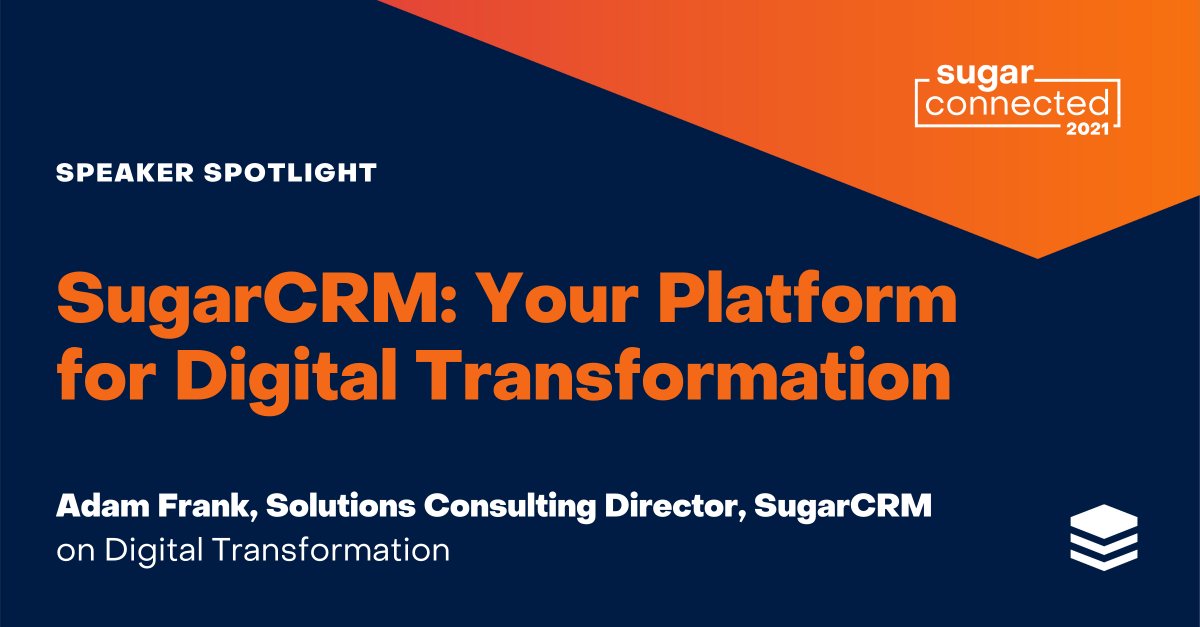 sugar
connected
2021

SPEAKER SPOTLIGHT

SugarCRM: Your Platform for Digital Transformation

Adam Frank, Solutions Consulting Director, SugarCRM
on Digital Transformation